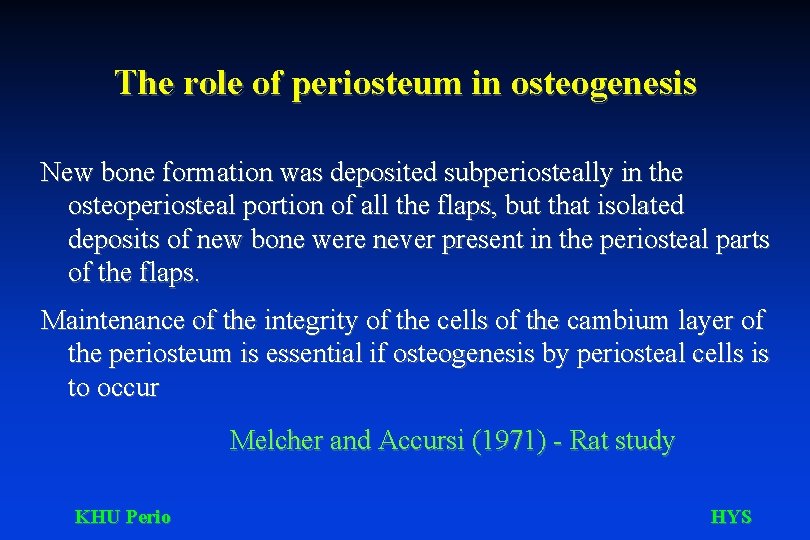 The role of periosteum in osteogenesis

New bone formation was deposited subperiosteally in the osteoperiosteal portion of all the flaps, but that isolated deposits of new bone were never present in the periosteal parts of the flaps.

Maintenance of the integrity of the cells of the cambium layer of the periosteum is essential if osteogenesis by periosteal cells is to occur

Melcher and Accursi (1971) - Rat study

KHU Perio

HYS